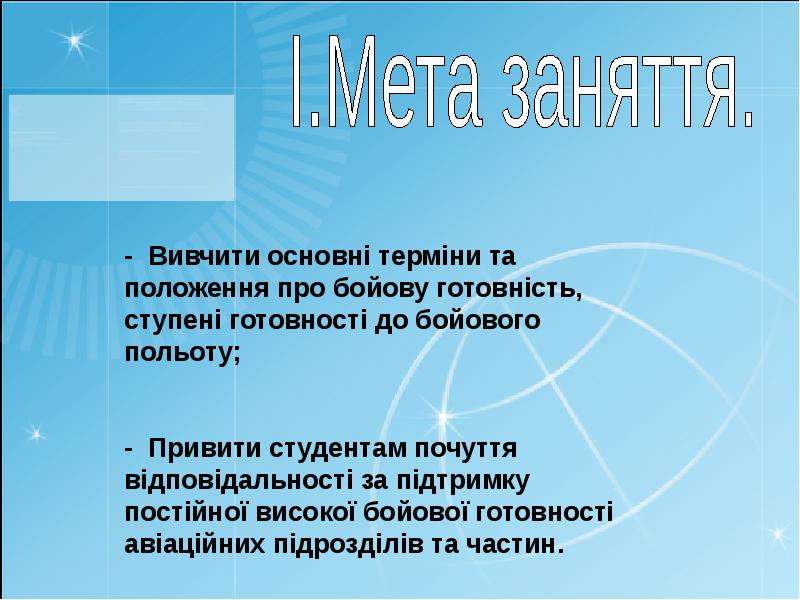 І.Мета заняття.

- Вивчити основні терміни та положення про бойову готовність, ступені готовності до бойового польоту;

- Привити студентам почуття відповідальності за підтримку постійної високої бойової готовності авіаційних підрозділів та частин.